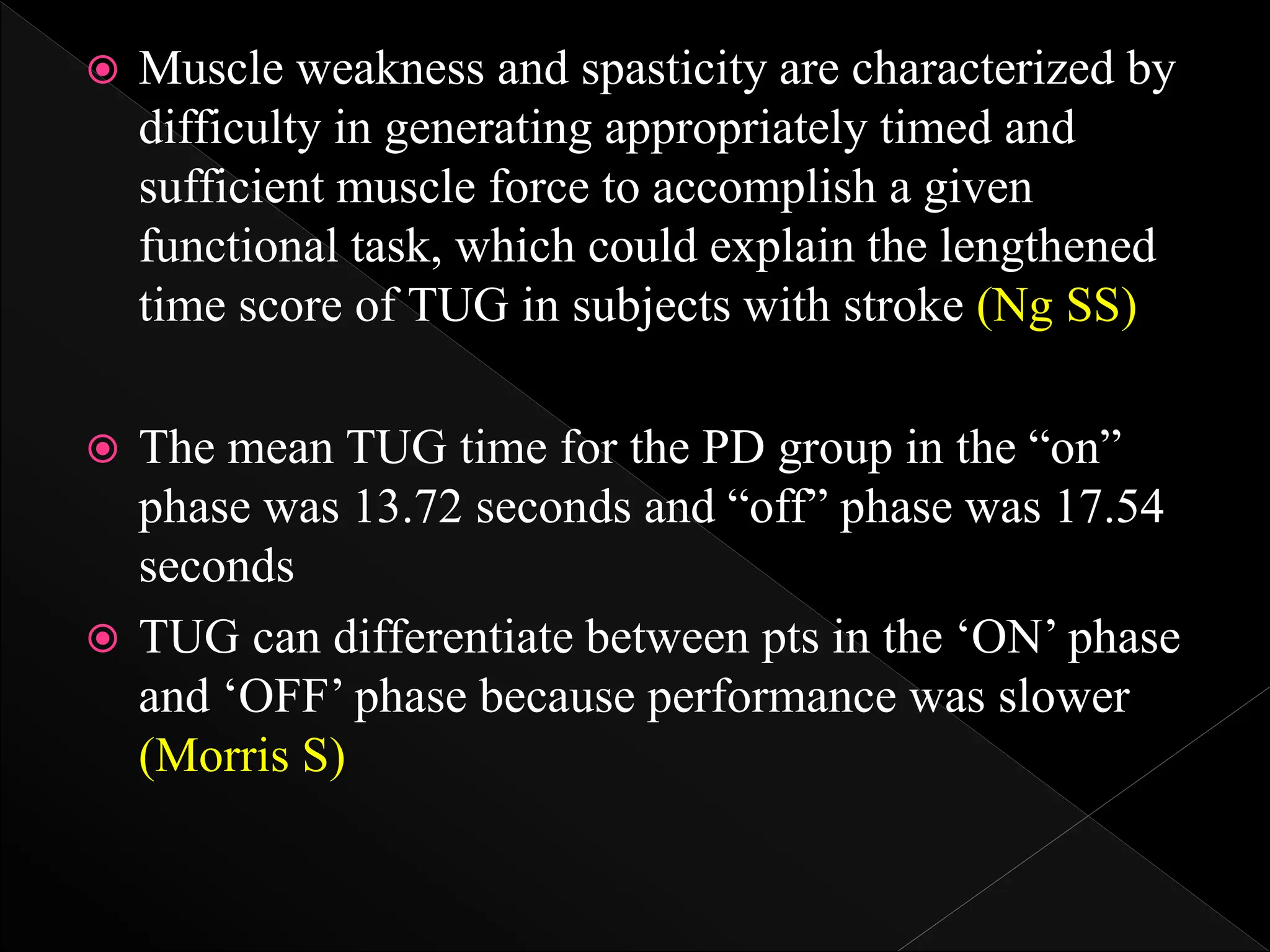 Muscle weakness and spasticity are characterized by difficulty in generating appropriately timed and sufficient muscle force to accomplish a given functional task, which could explain the lengthened time score of TUG in subjects with stroke (Ng SS)

The mean TUG time for the PD group in the “on” phase was 13.72 seconds and “off” phase was 17.54 seconds

TUG can differentiate between pts in the ‘ON’ phase and ‘OFF’ phase because performance was slower (Morris S)